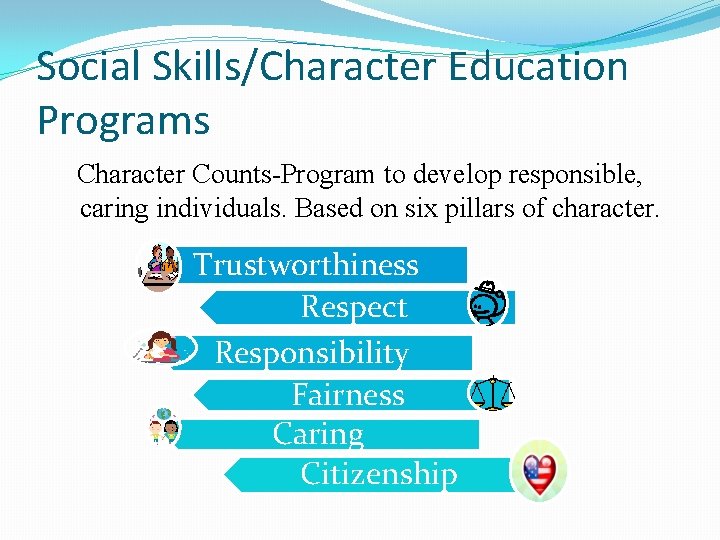 Social Skills/Character Education Programs

Character Counts-Program to develop responsible, caring individuals. Based on six pillars of character.

Trustworthiness

Respect

Responsibility

Fairness

Caring

Citizenship